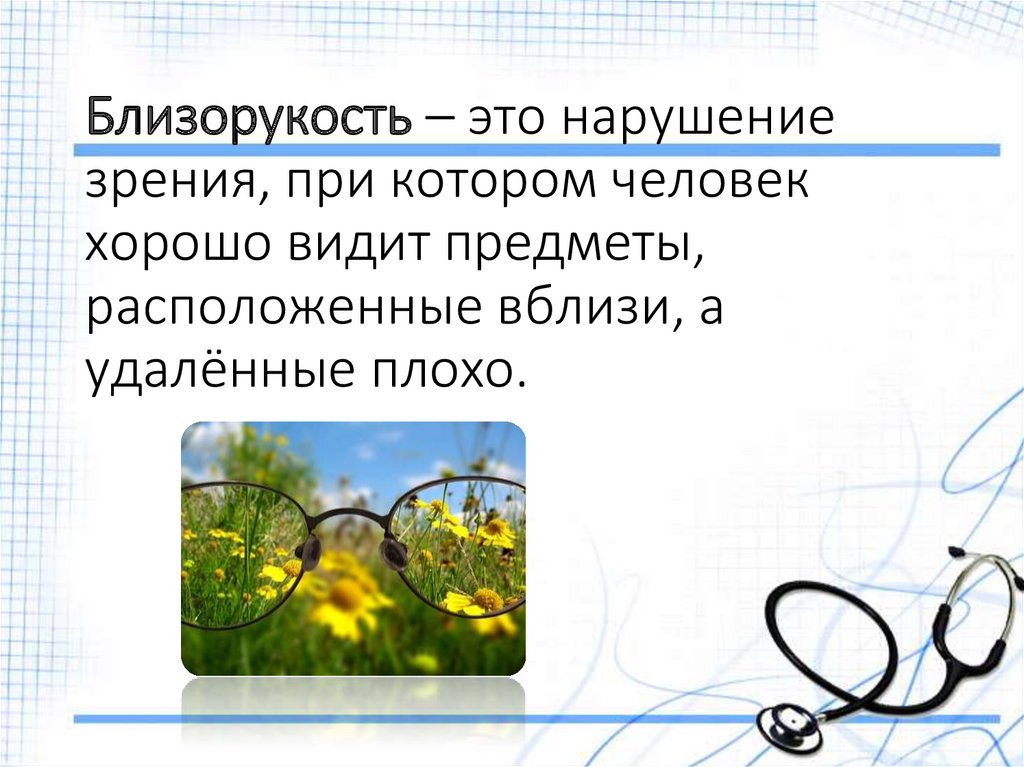 Близорукость – это нарушение зрения, при котором человек хорошо видит предметы, расположенные вблизи, а удалённые плохо.